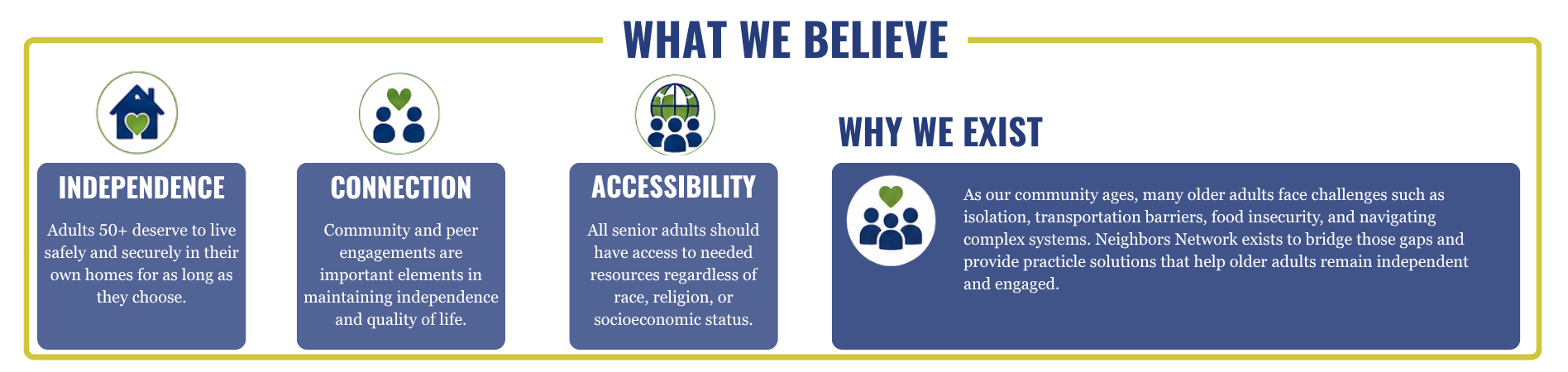 WHAT WE BELIEVE

INDEPENDENCE

Adults 50+ deserve to live safely and securely in their own homes for as long as they choose.

CONNECTION

Community and peer engagements are important elements in maintaining independence and quality of life.

ACCESSIBILITY

All senior adults should have access to needed resources regardless of race, religion, or socioeconomic status.

WHY WE EXIST

As our community ages, many older adults face challenges such as isolation, transportation barriers, food insecurity, and navigating complex systems. Neighbors Network exists to bridge those gaps and provide practicle solutions that help older adults remain independent and engaged.